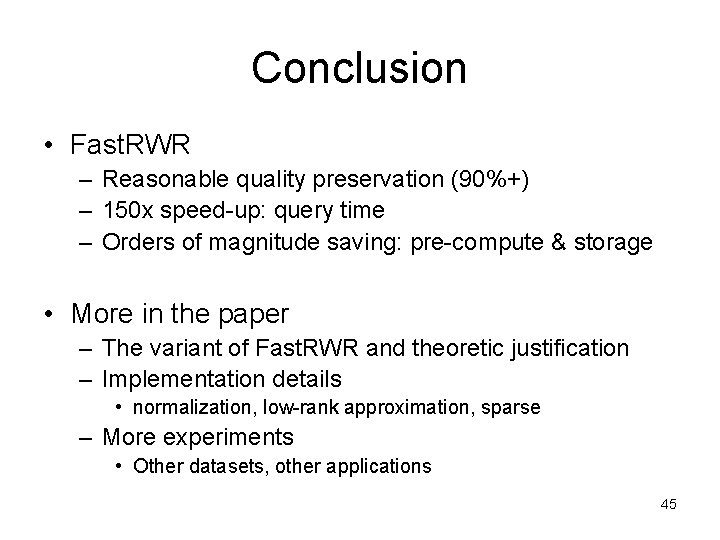 Conclusion

• FastRWR
– Reasonable quality preservation (90%+)
– 150x speed-up: query time
– Orders of magnitude saving: pre-compute & storage

• More in the paper
– The variant of FastRWR and theoretic justification
– Implementation details
• normalization, low-rank approximation, sparse
– More experiments
• Other datasets, other applications

45